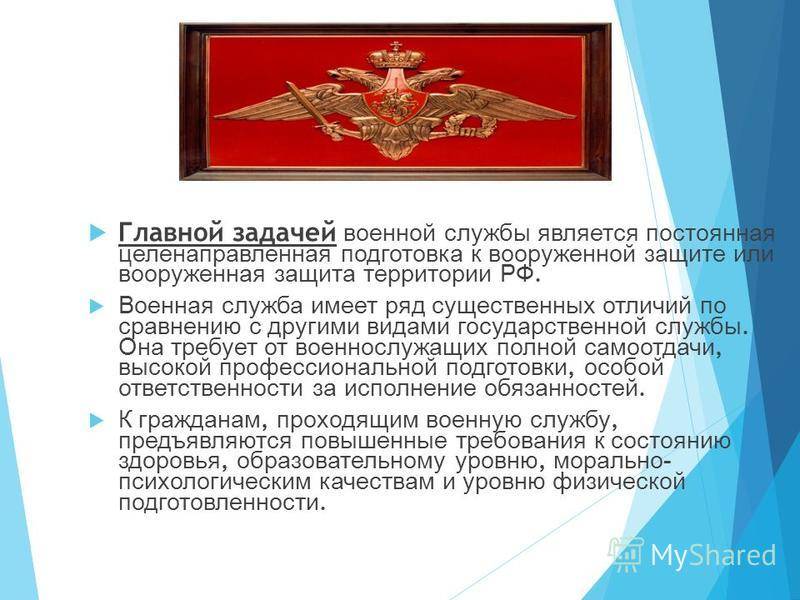 Главной задачей военной службы является постоянная целенаправленная подготовка к вооруженной защите или вооруженная защита территории РФ.

Военная служба имеет ряд существенных отличий по сравнению с другими видами государственной службы. Она требует от военнослужащих полной самоотдачи, высокой профессиональной подготовки, особой ответственности за исполнение обязанностей.

К гражданам, проходящим военную службу, предъявляются повышенные требования к состоянию здоровья, образовательному уровню, морально-психологическим качествам и уровню физической подготовленности.

MyShared